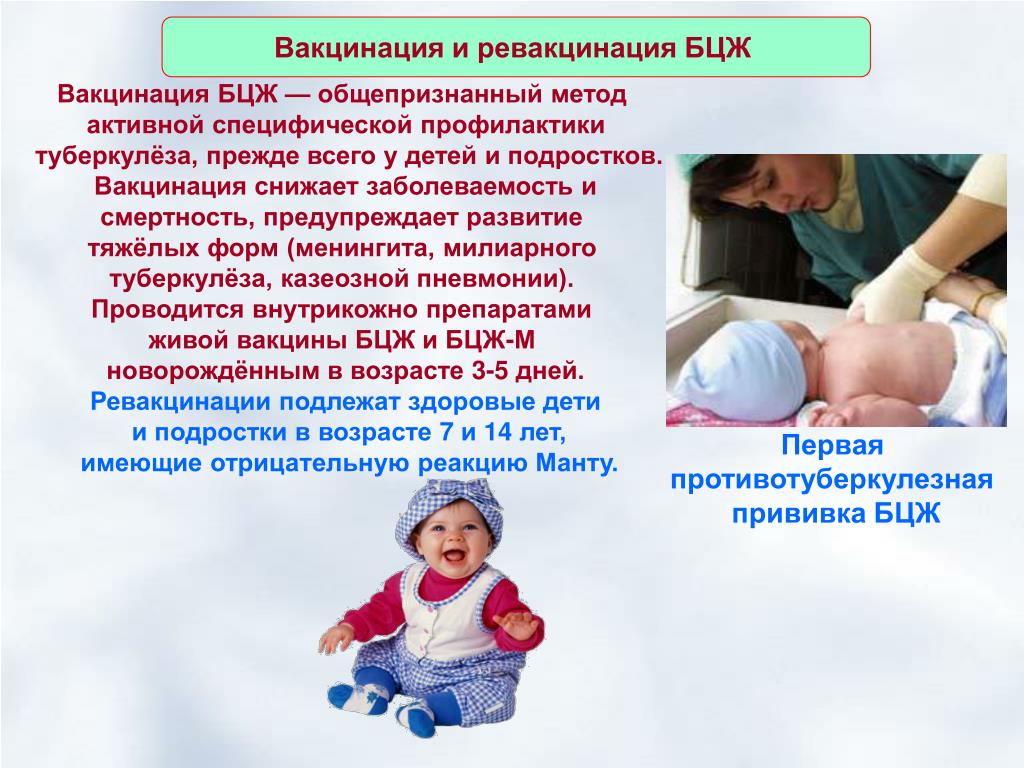 Вакцинация и ревакцинация БЦЖ

Вакцинация БЦЖ — общепризнанный метод активной специфической профилактики туберкулёза, прежде всего у детей и подростков. Вакцинация снижает заболеваемость и смертность, предупреждает развитие тяжёлых форм (менингита, милиарного туберкулёза, казеозной пневмонии). Проводится внутрикожно препаратами живой вакцины БЦЖ и БЦЖ-М новорождённым в возрасте 3-5 дней.

Ревакцинации подлежат здоровые дети и подростки в возрасте 7 и 14 лет, имеющие отрицательную реакцию Манту.

Первая противотуберкулезная прививка БЦЖ